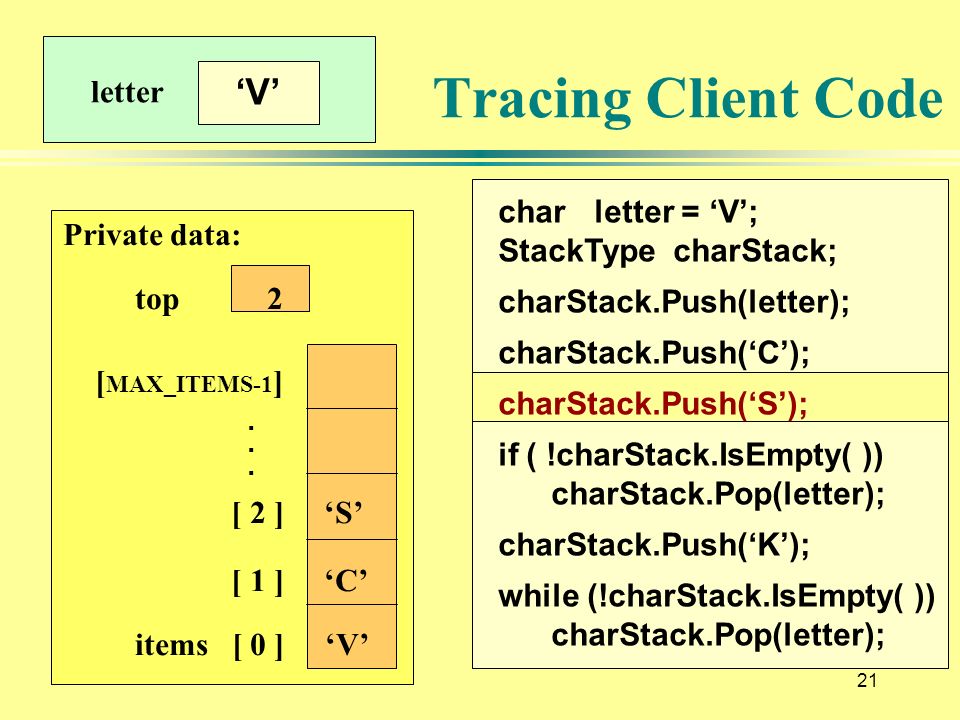 letter ‘V’

Tracing Client Code

Private data:

top 2

[MAX_ITEMS-1]

.
.
.

[ 2 ] ‘S’

[ 1 ] ‘C’

items [ 0 ] ‘V’

char letter = ‘V’;
StackType charStack;
charStack.Push(letter);
charStack.Push(‘C’);
charStack.Push(‘S’);
if ( !charStack.IsEmpty( ))
charStack.Pop(letter);
charStack.Push(‘K’);
while (!charStack.IsEmpty( ))
charStack.Pop(letter);

21